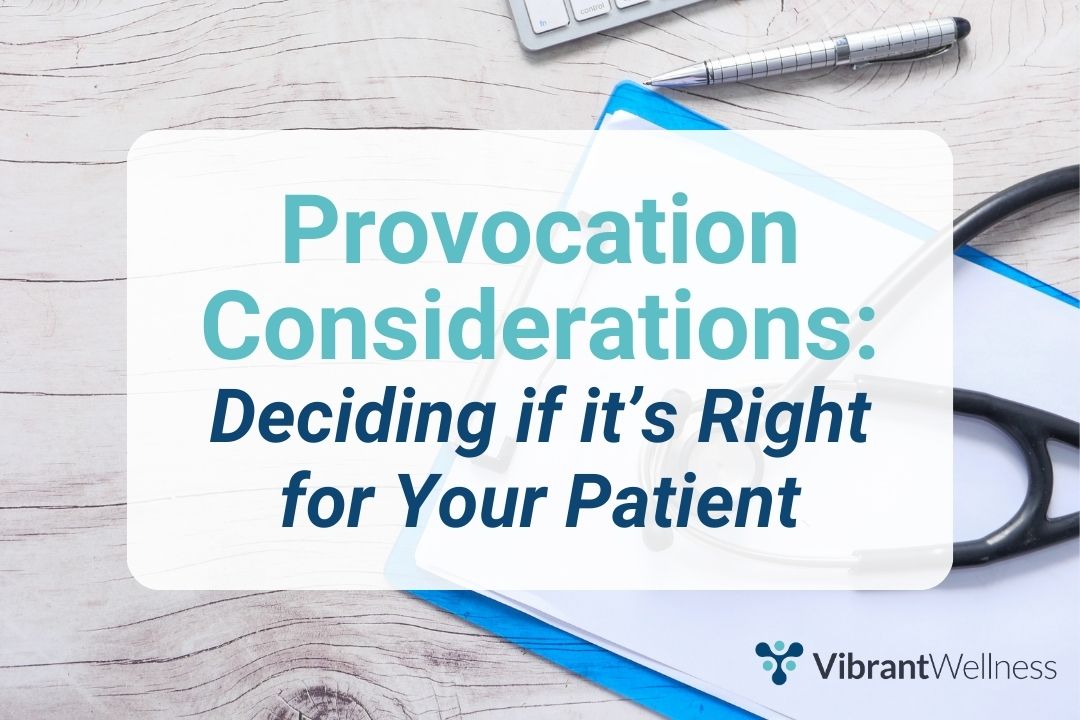 fn control

Provocation Considerations:
Deciding if it's Right for Your Patient

VibrantWellness